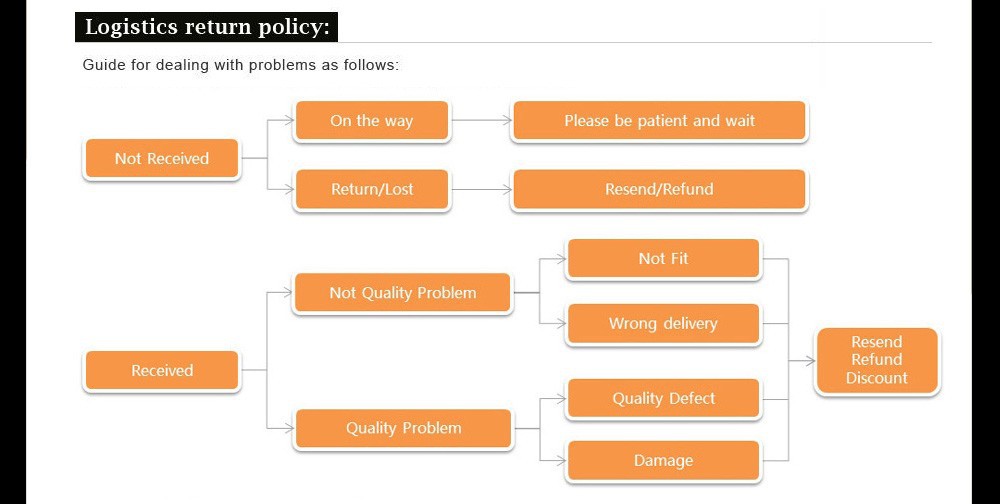 Logistics return policy:

Guide for dealing with problems as follows:

Not Received

On the way

Please be patient and wait

Return/Lost

Resend/Refund

Received

Not Quality Problem

Not Fit

Wrong delivery

Quality Problem

Quality Defect

Damage

Resend
Refund
Discount